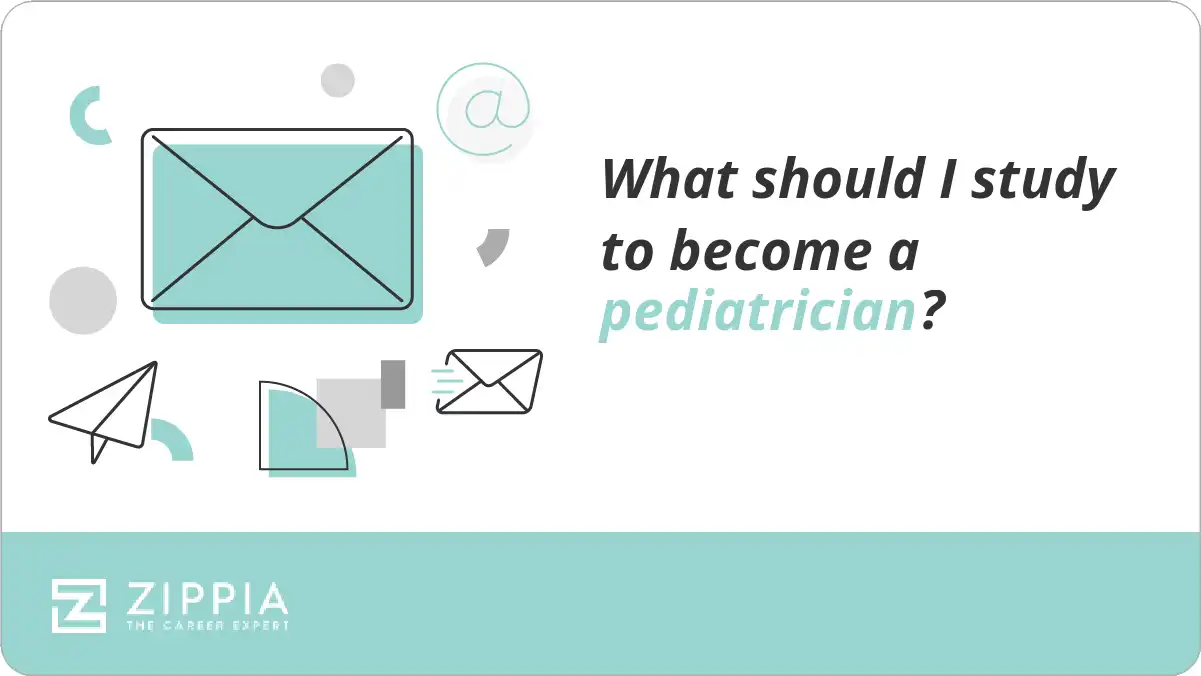 @

What should I study to become a pediatrician?

ZIPPIA
THE CAREER EXPERT